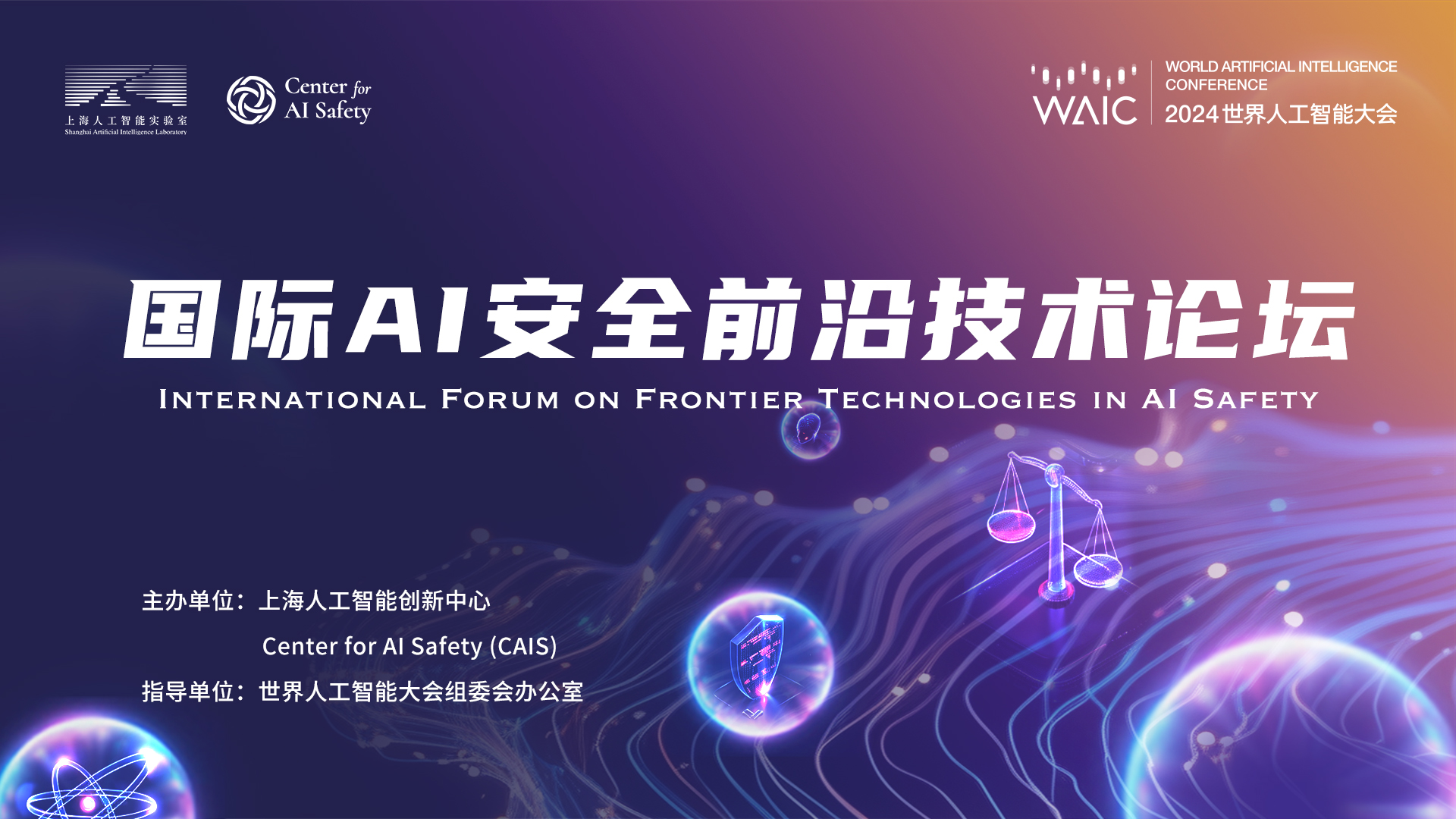 上海人工智能实验室
Shanghai Artificial Intelligence Laboratory

Center for AI Safety

WAIC
WORLD ARTIFICIAL INTELLIGENCE CONFERENCE
2024世界人工智能大会

国际AI安全前沿技术论坛
INTERNATIONAL FORUM ON FRONTIER TECHNOLOGIES IN AI SAFETY

主办单位：上海人工智能创新中心
Center for AI Safety (CAIS)
指导单位：世界人工智能大会组委会办公室